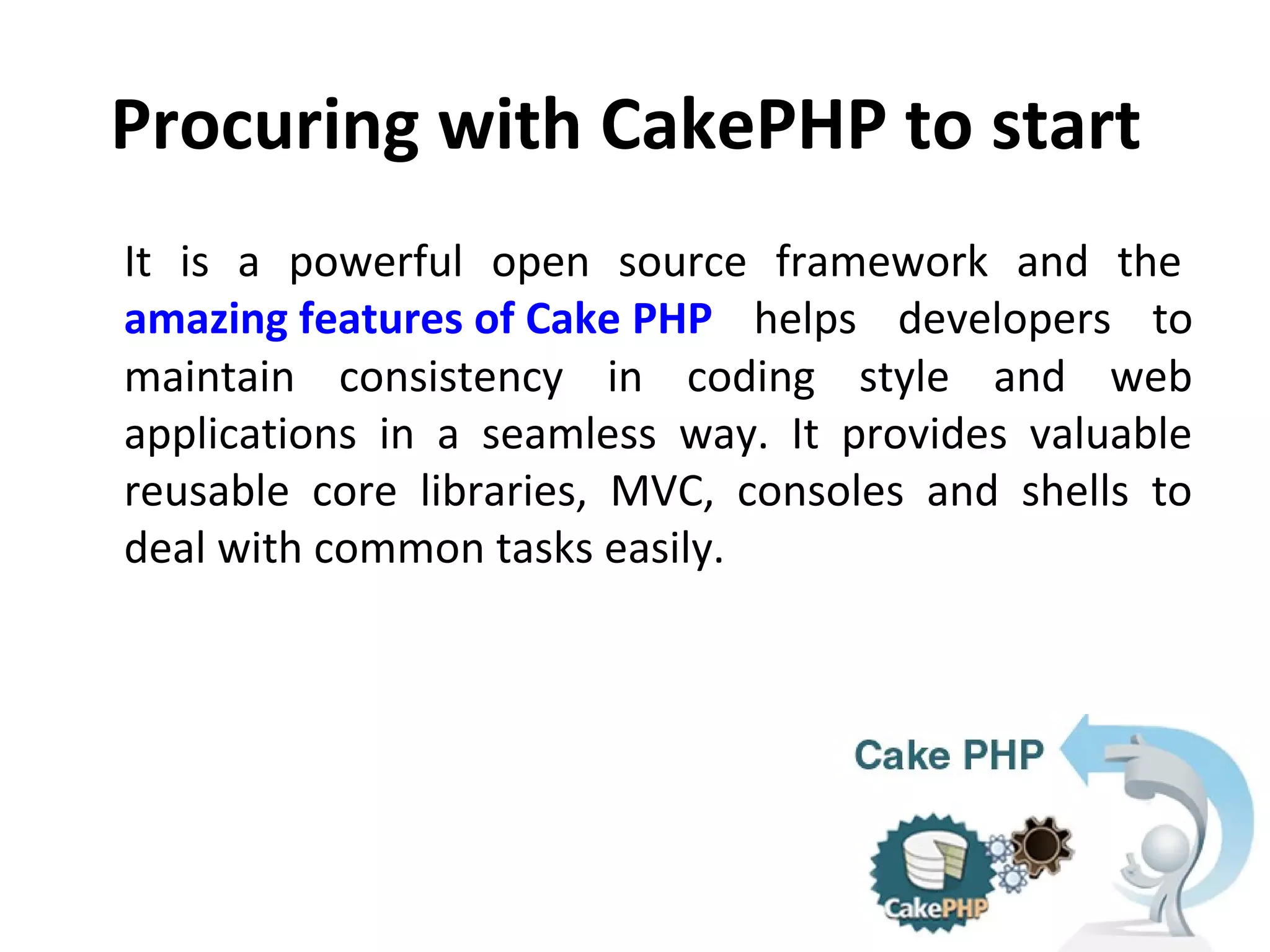 Procuring with CakePHP to start

It is a powerful open source framework and the amazing features of Cake PHP helps developers to maintain consistency in coding style and web applications in a seamless way. It provides valuable reusable core libraries, MVC, consoles and shells to deal with common tasks easily.

Cake PHP

CakePHP